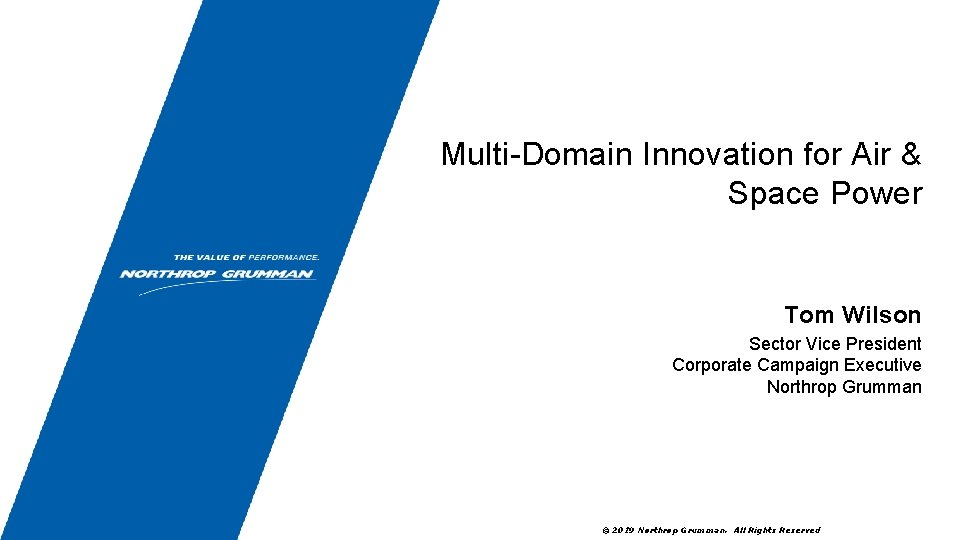 THE VALUE OF PERFORMANCE.
NORTHROP GRUMMAN

Multi-Domain Innovation for Air & Space Power

Tom Wilson

Sector Vice President
Corporate Campaign Executive
Northrop Grumman

© 2019 Northrop Grumman. All Rights Reserved